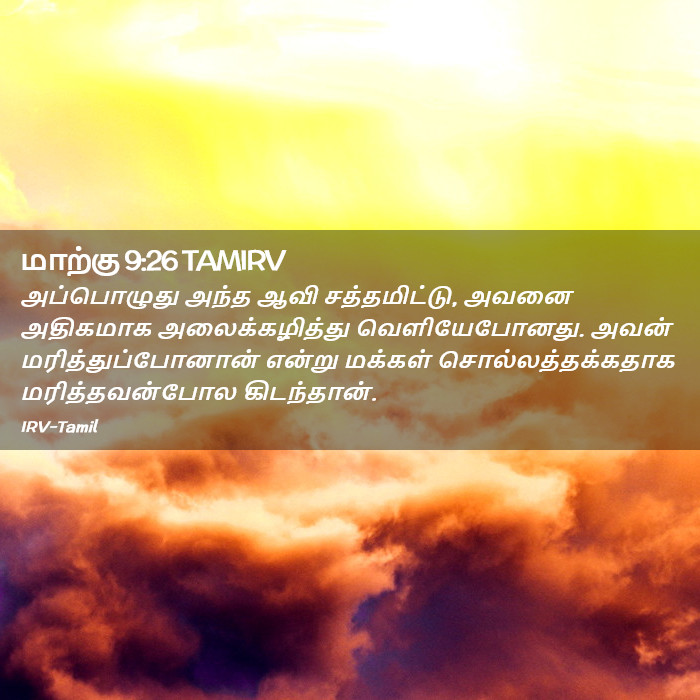 மாற்கு 9:26 TAMIRV
அப்பொழுது அந்த ஆவி சத்தமிட்டு, அவனை அதிகமாக அலைக்கழித்து வெளியேபோனது. அவன் மரித்துப்போனான் என்று மக்கள் சொல்லத்தக்கதாக மரித்தவன்போல கிடந்தான்.
IRV-Tamil